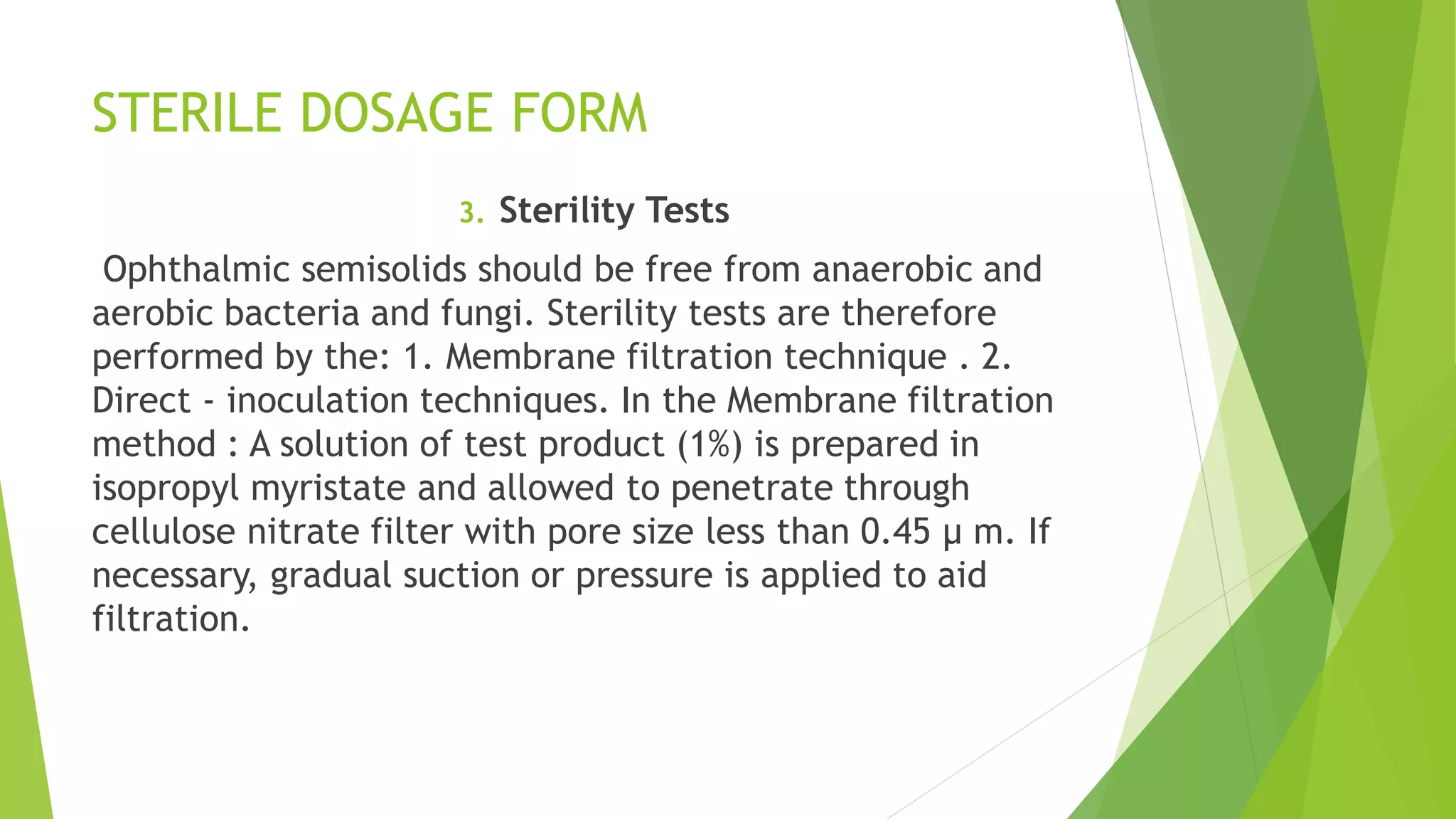 STERILE DOSAGE FORM

3. Sterility Tests

Ophthalmic semisolids should be free from anaerobic and aerobic bacteria and fungi. Sterility tests are therefore performed by the: 1. Membrane filtration technique . 2. Direct - inoculation techniques. In the Membrane filtration method : A solution of test product (1%) is prepared in isopropyl myristate and allowed to penetrate through cellulose nitrate filter with pore size less than 0.45 μ m. If necessary, gradual suction or pressure is applied to aid filtration.